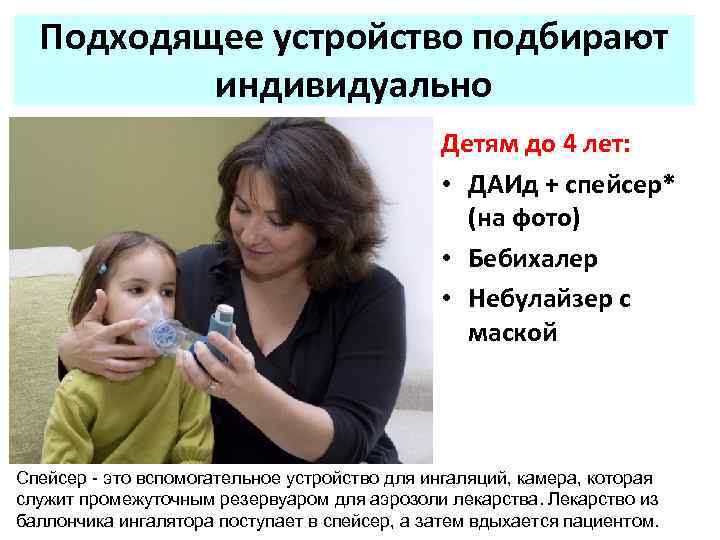 Подходящее устройство подбирают индивидуально

Детям до 4 лет:
• ДАИд + спейсер* (на фото)
• Бебихалер
• Небулайзер с маской

Спейсер - это вспомогательное устройство для ингаляций, камера, которая служит промежуточным резервуаром для аэрозоли лекарства. Лекарство из баллончика ингалятора поступает в спейсер, а затем вдыхается пациентом.